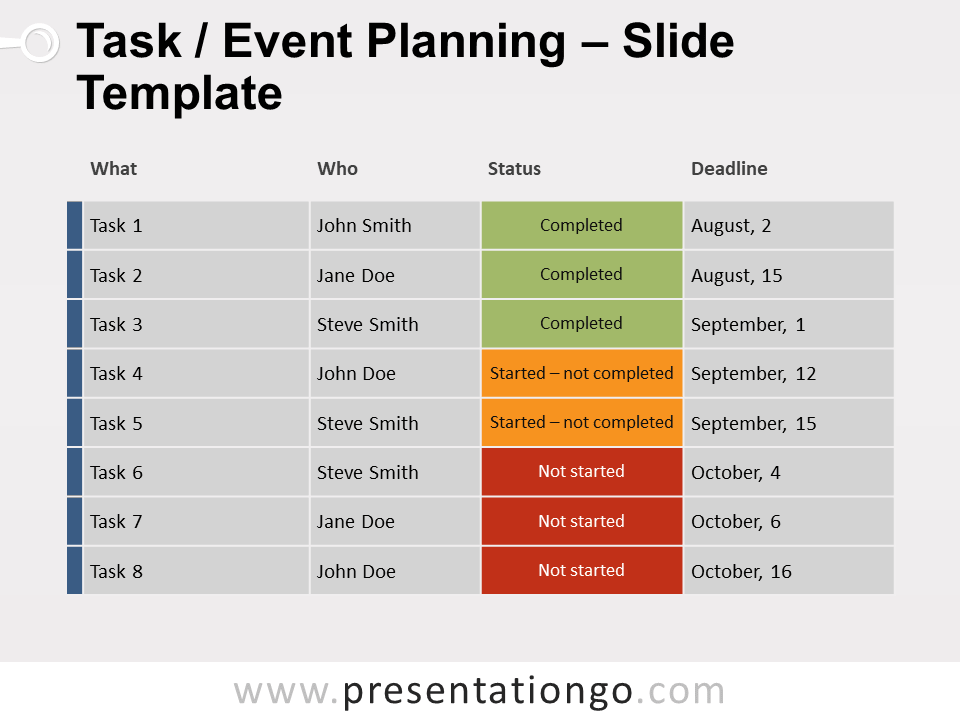 Task / Event Planning – Slide Template

| What | Who | Status | Deadline |
|---|---|---|---|
| Task 1 | John Smith | Completed | August, 2 |
| Task 2 | Jane Doe | Completed | August, 15 |
| Task 3 | Steve Smith | Completed | September, 1 |
| Task 4 | John Doe | Started – not completed | September, 12 |
| Task 5 | Steve Smith | Started – not completed | September, 15 |
| Task 6 | Steve Smith | Not started | October, 4 |
| Task 7 | Jane Doe | Not started | October, 6 |
| Task 8 | John Doe | Not started | October, 16 |

www.presentationgo.com